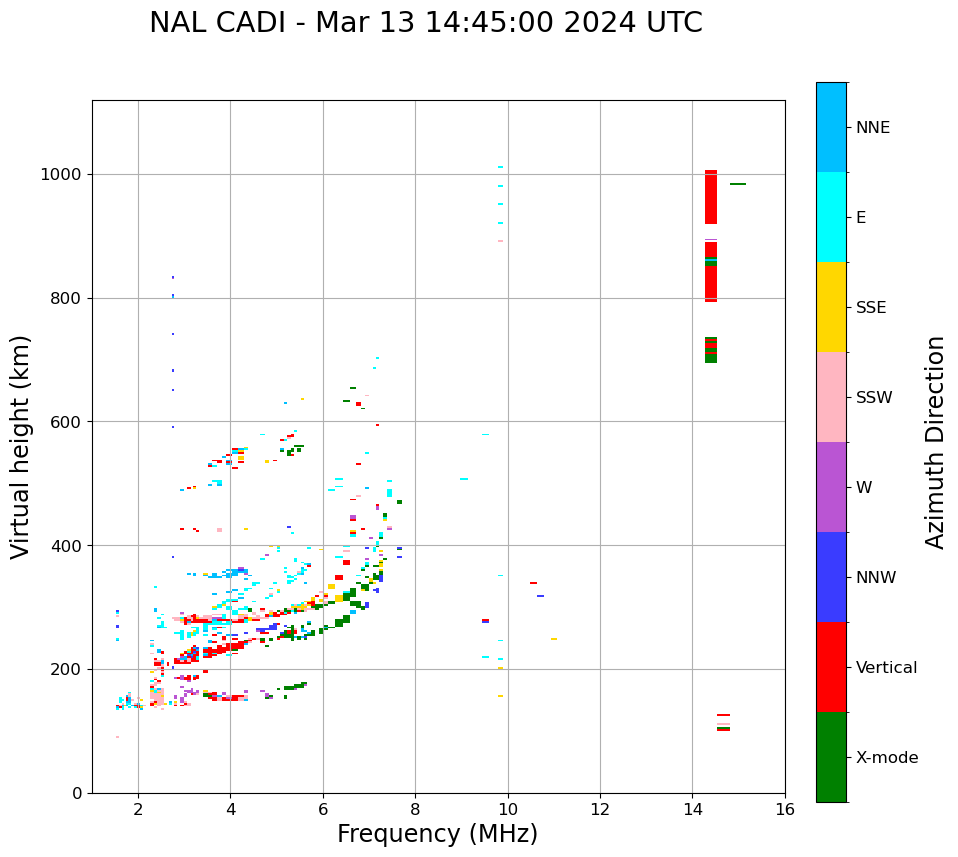 NAL CADI - Mar 13 14:45:00 2024 UTC

Virtual height (km)

1000
800
600
400
200
0

2
4
6
8
10
12
14
16

Frequency (MHz)

NNE
E
SSE
SSW
W
NNW
Vertical
X-mode

Azimuth Direction